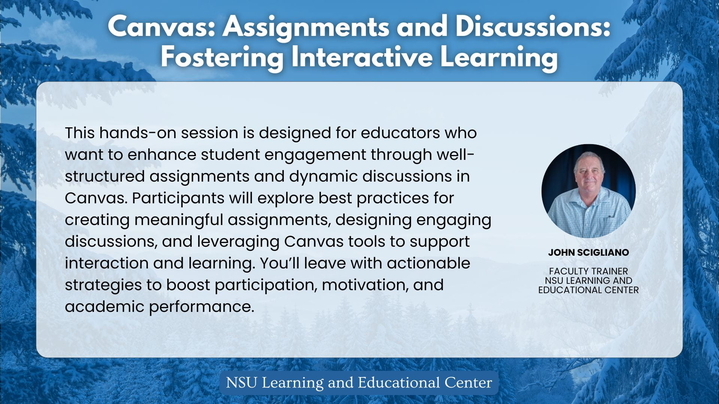 Canvas: Assignments and Discussions: Fostering Interactive Learning

This hands-on session is designed for educators who want to enhance student engagement through well-structured assignments and dynamic discussions in Canvas. Participants will explore best practices for creating meaningful assignments, designing engaging discussions, and leveraging Canvas tools to support interaction and learning. You'll leave with actionable strategies to boost participation, motivation, and academic performance.

JOHN SCIGLIANO

FACULTY TRAINER
NSU LEARNING AND EDUCATIONAL CENTER

NSU Learning and Educational Center